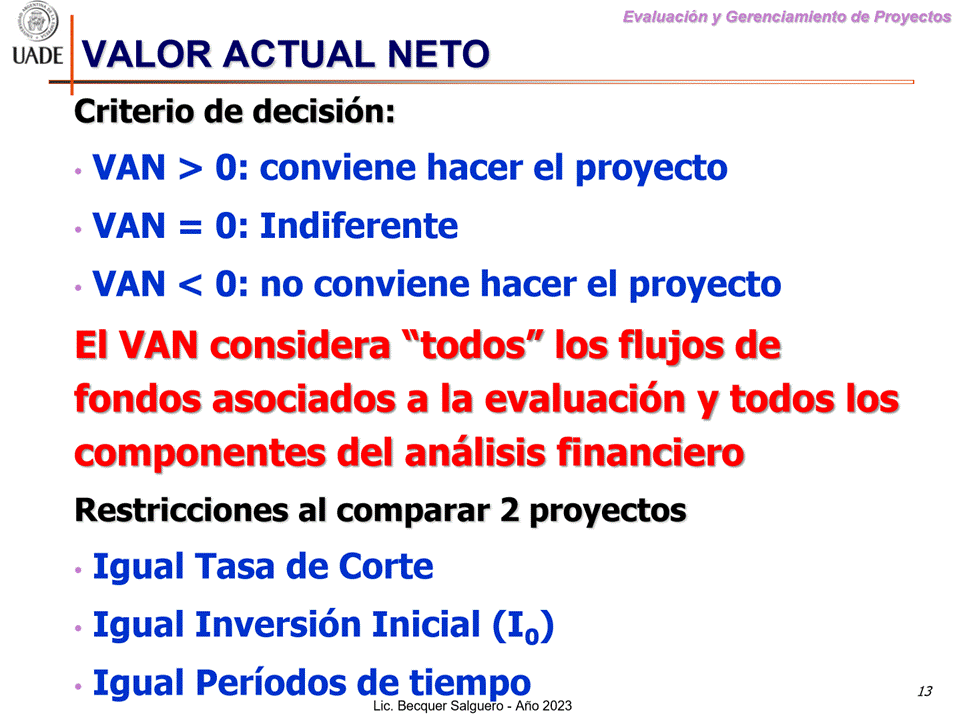 UADE

Evaluación y Gerenciamiento de Proyectos

VALOR ACTUAL NETO

Criterio de decisión:

• VAN > 0: conviene hacer el proyecto

• VAN = 0: Indiferente

• VAN < 0: no conviene hacer el proyecto

El VAN considera “todos” los flujos de fondos asociados a la evaluación y todos los componentes del análisis financiero

Restricciones al comparar 2 proyectos

• Igual Tasa de Corte

• Igual Inversión Inicial ($I_0$)

• Igual Períodos de tiempo

Lic. Becquer Salguero - Año 2023

13